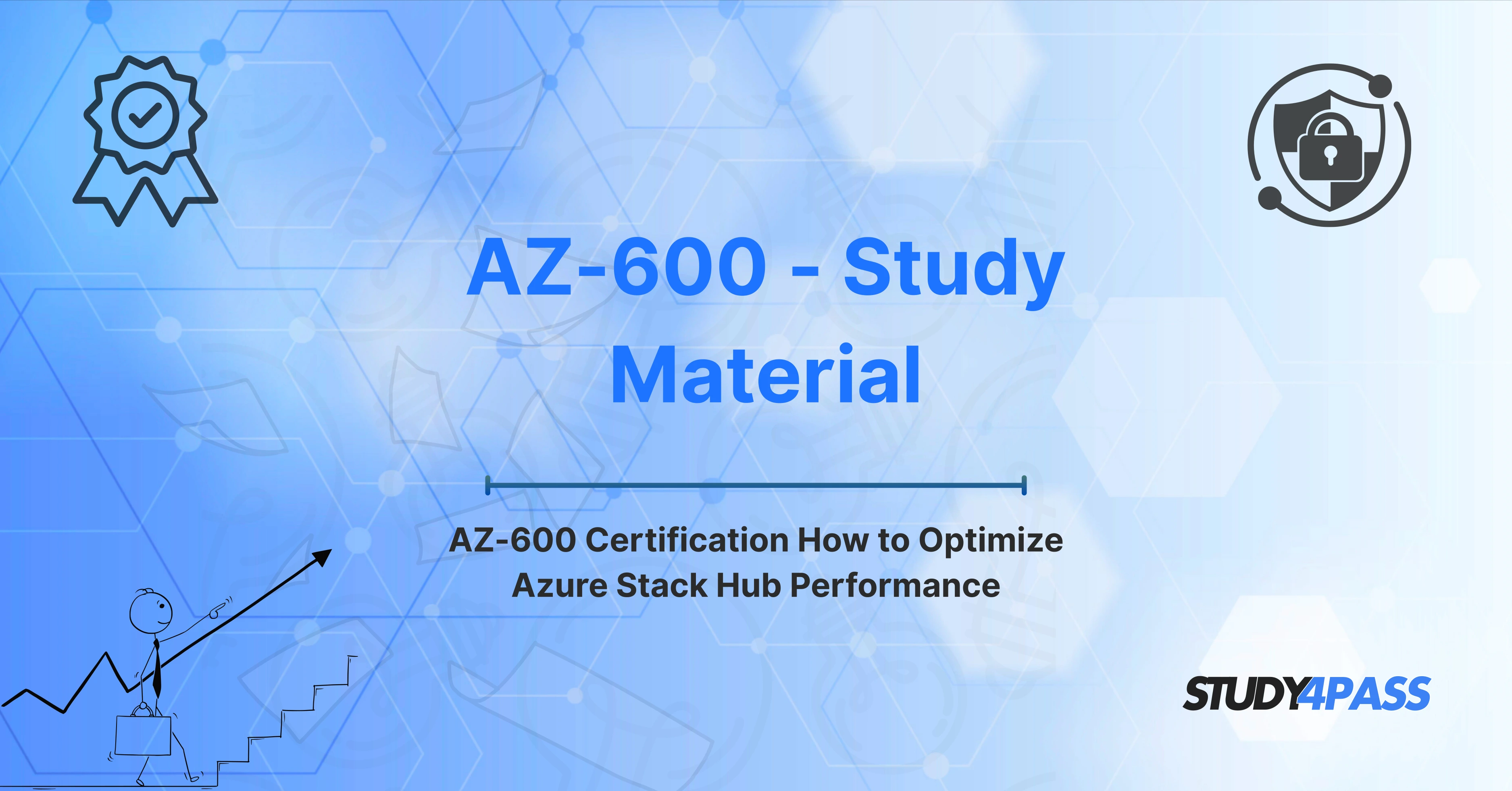 AZ-600 - Study Material

AZ-600 Certification How to Optimize Azure Stack Hub Performance

STUDY4PASS